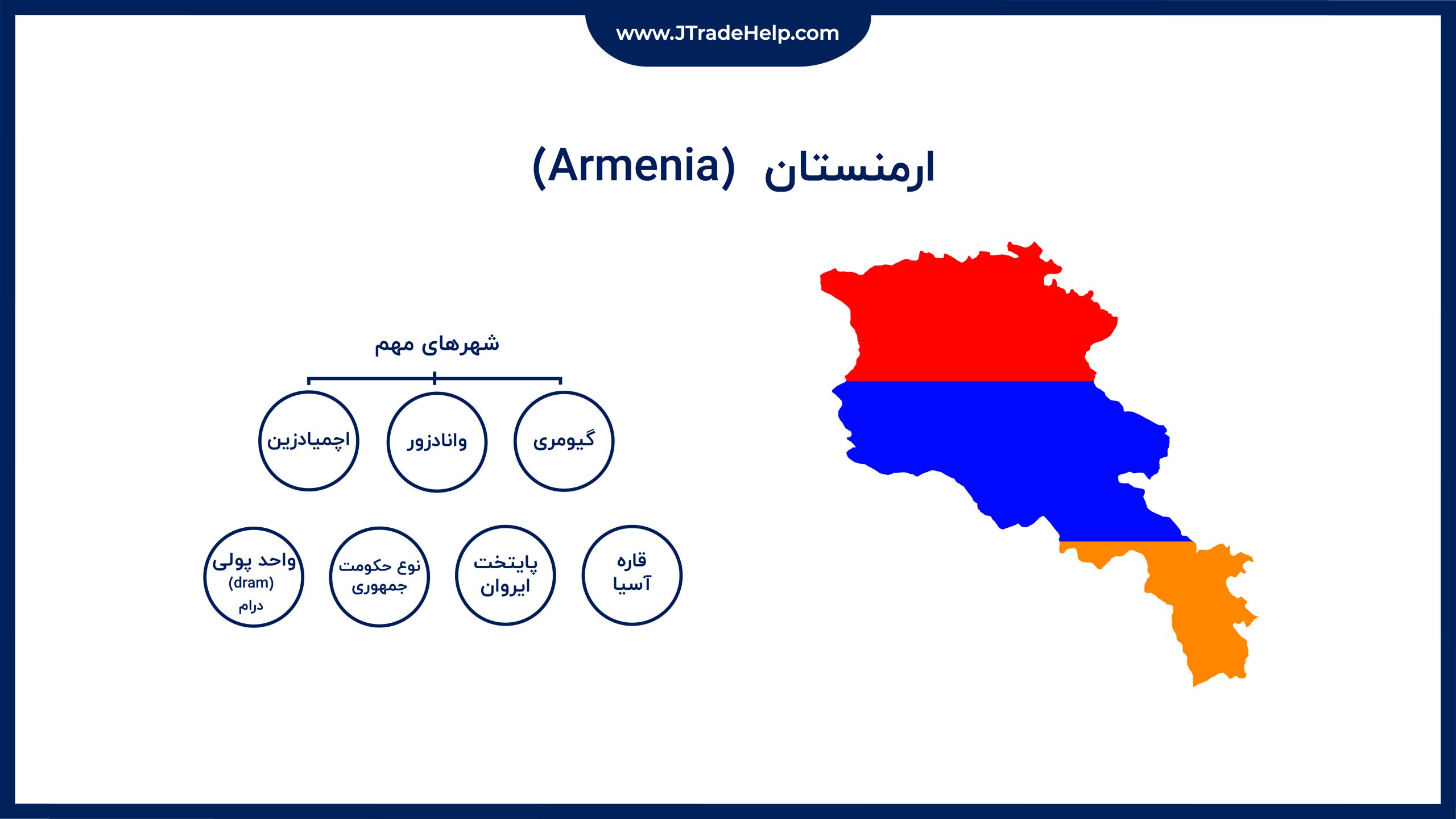 www.JTradeHelp.com

ارمنستان (Armenia)

شهرهای مهم

گیومری

وانادزور

اچمیادزین

قاره
آسیا

پایتخت
ایروان

نوع حکومت
جمهوری

واحد پولی
(dram)
درام